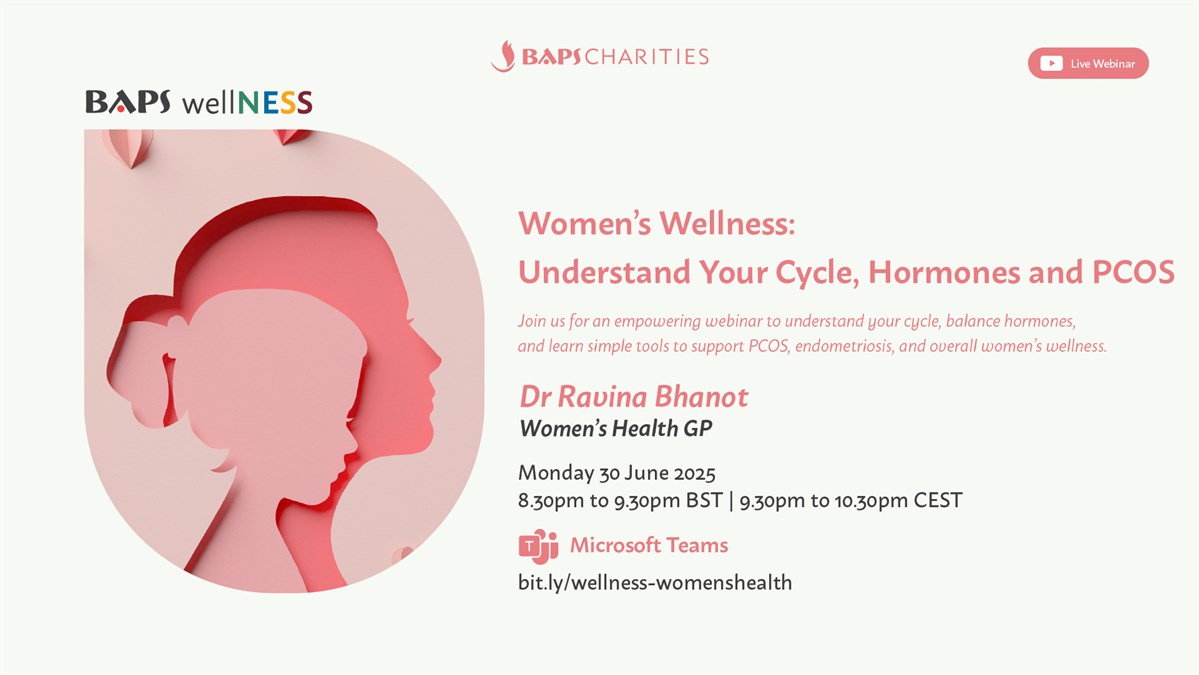 BAPS CHARITIES

Live Webinar

BAPS wellNESS

Women's Wellness:
Understand Your Cycle, Hormones and PCOS

Join us for an empowering webinar to understand your cycle, balance hormones, and learn simple tools to support PCOS, endometriosis, and overall women's wellness.

Dr Ravina Bhanot
Women's Health GP

Monday 30 June 2025
8.30pm to 9.30pm BST | 9.30pm to 10.30pm CEST

Microsoft Teams

bit.ly/wellness-womenshealth